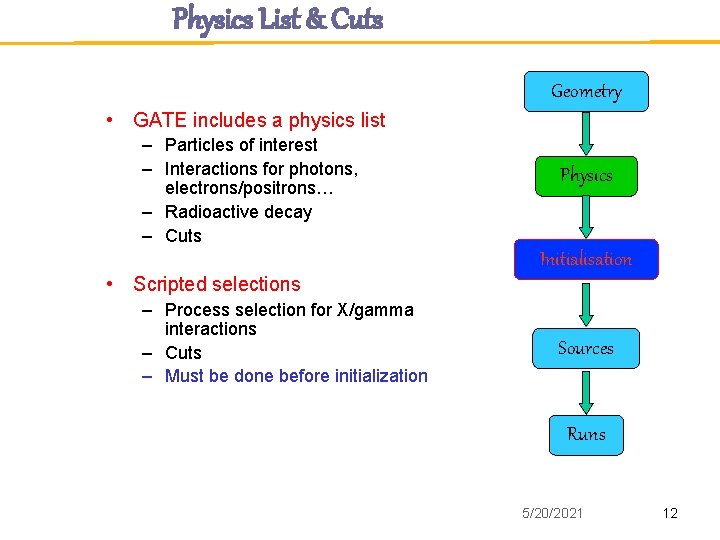 Physics List & Cuts

• GATE includes a physics list
– Particles of interest
– Interactions for photons, electrons/positrons…
– Radioactive decay
– Cuts

• Scripted selections
– Process selection for X/gamma interactions
– Cuts
– Must be done before initialization

Geometry

Physics

Initialisation

Sources

Runs

5/20/2021

12